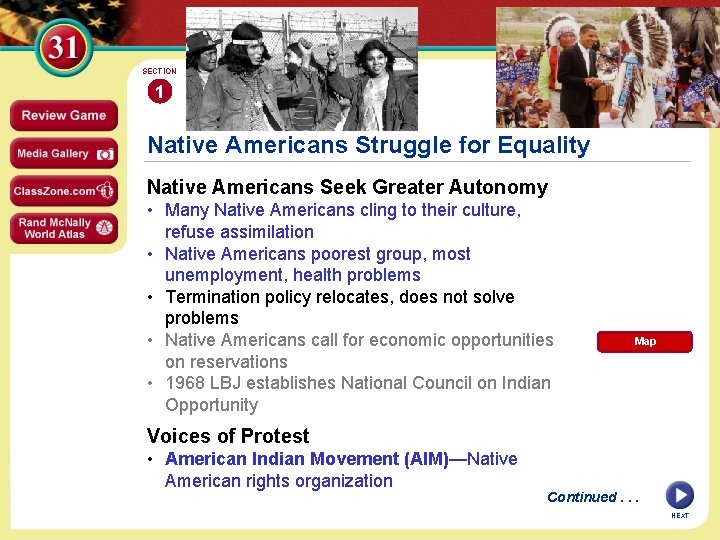 31

SECTION
1

Review Game

Media Gallery

ClassZone.com

Rand McNally World Atlas

Native Americans Struggle for Equality

Native Americans Seek Greater Autonomy

• Many Native Americans cling to their culture, refuse assimilation
• Native Americans poorest group, most unemployment, health problems
• Termination policy relocates, does not solve problems
• Native Americans call for economic opportunities on reservations
• 1968 LBJ establishes National Council on Indian Opportunity

Map

Voices of Protest

• American Indian Movement (AIM)—Native American rights organization

Continued . . .

NEXT